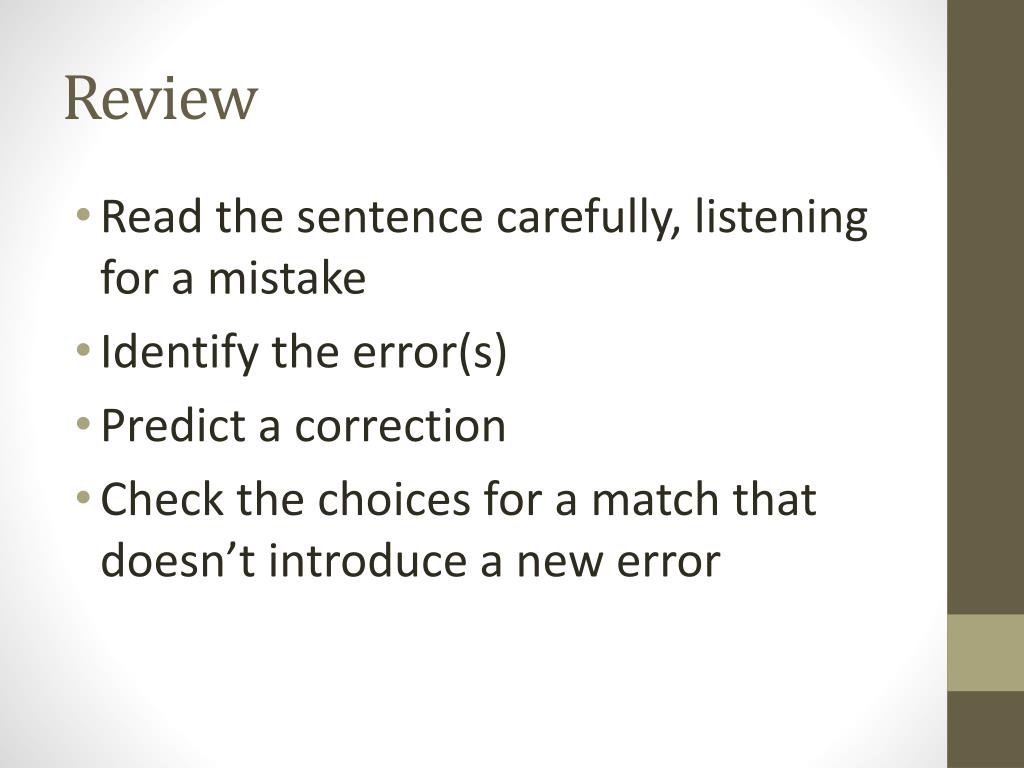 Review

• Read the sentence carefully, listening for a mistake
• Identify the error(s)
• Predict a correction
• Check the choices for a match that doesn’t introduce a new error